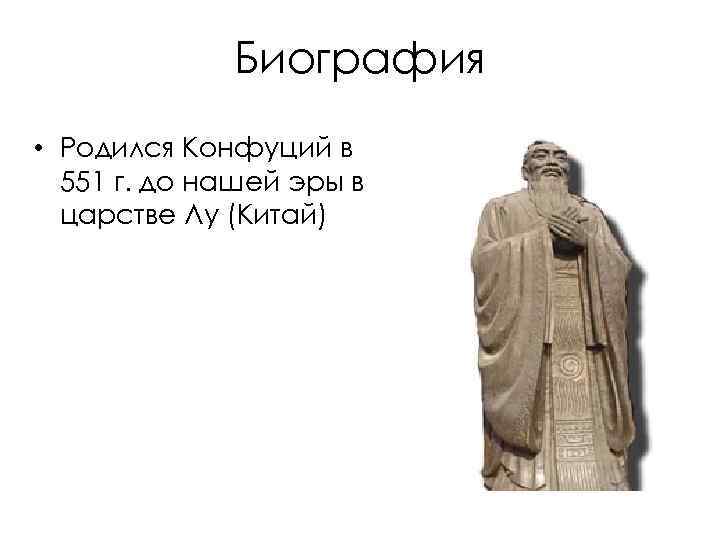 Биография

• Родился Конфуций в 551 г. до нашей эры в царстве Лу (Китай)